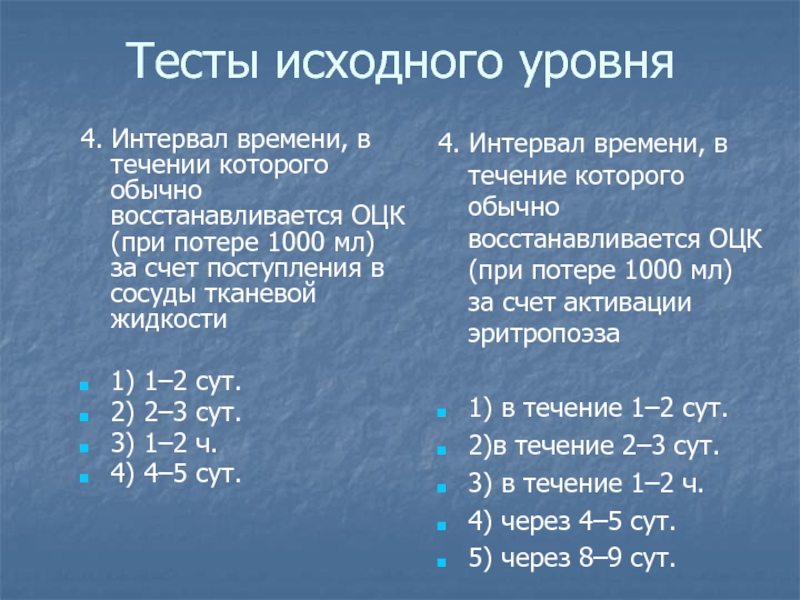 Тесты исходного уровня

4. Интервал времени, в течении которого обычно восстанавливается ОЦК (при потере 1000 мл) за счет поступления в сосуды тканевой жидкости

1) 1–2 сут.
2) 2–3 сут.
3) 1–2 ч.
4) 4–5 сут.

4. Интервал времени, в течение которого обычно восстанавливается ОЦК (при потере 1000 мл) за счет активации эритропоэза

1) в течение 1–2 сут.
2)в течение 2–3 сут.
3) в течение 1–2 ч.
4) через 4–5 сут.
5) через 8–9 сут.